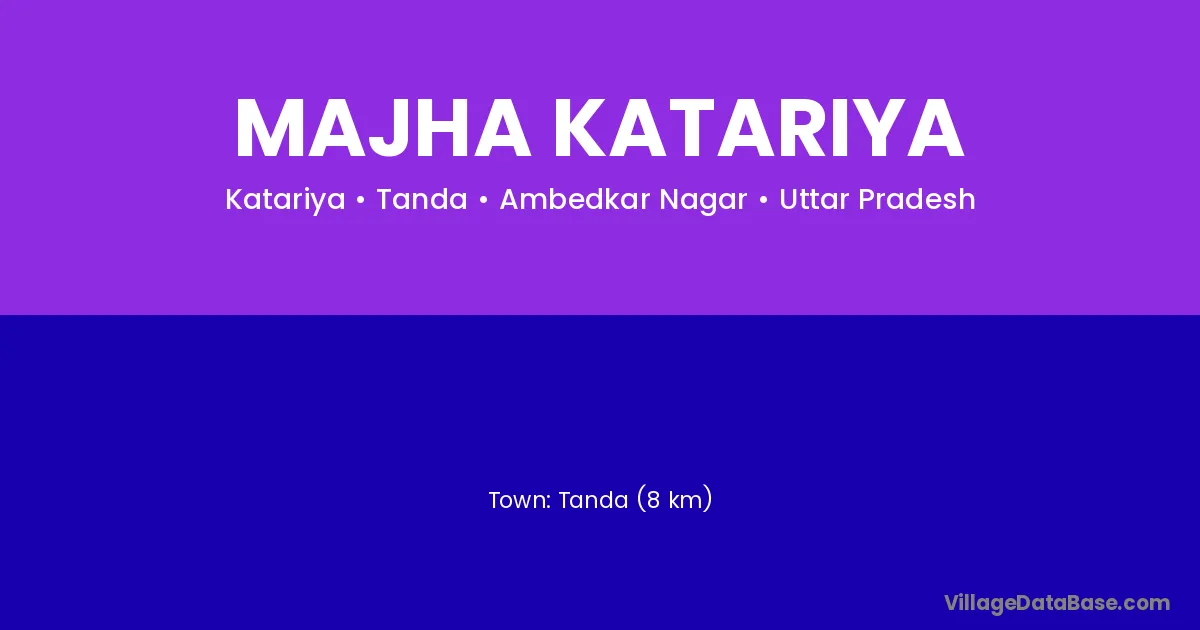 MAJHA KATARIYA

Katariya • Tanda • Ambedkar Nagar • Uttar Pradesh

Town: Tanda (8 km)

VillageDataBase.com